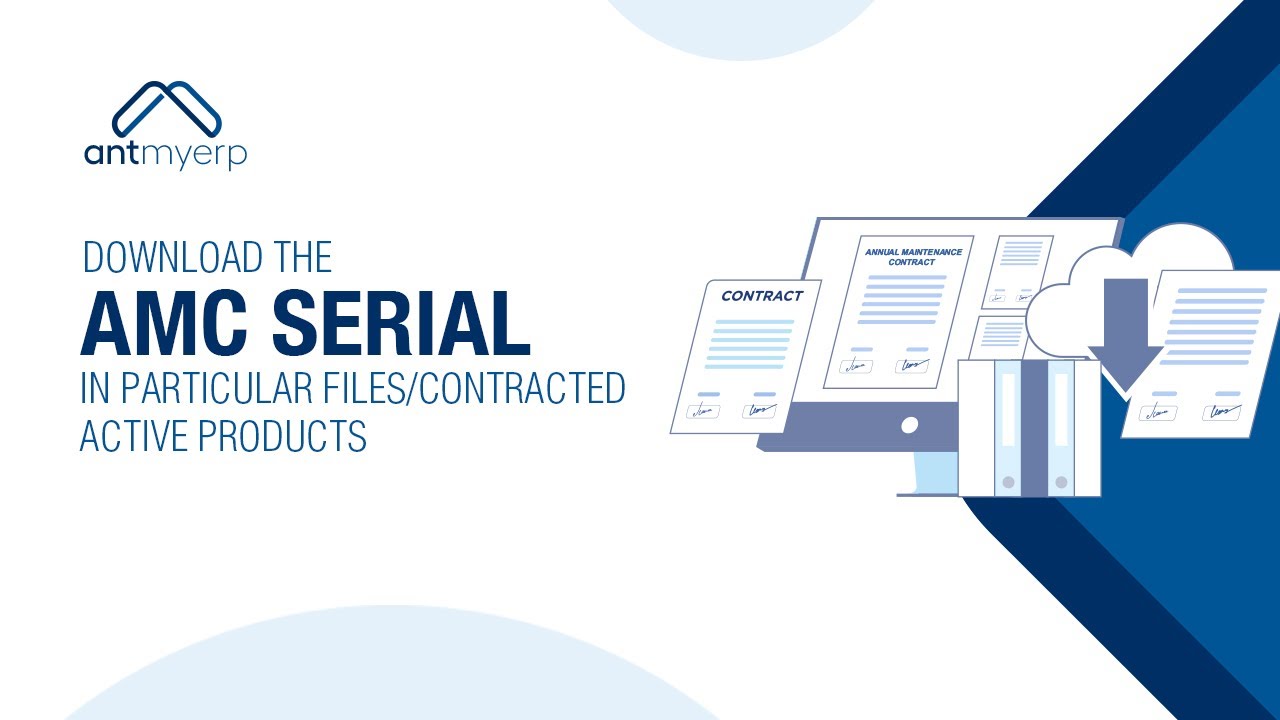 antmyerp

DOWNLOAD THE
AMC SERIAL
IN PARTICULAR FILES/CONTRACTED ACTIVE PRODUCTS

CONTRACT

ANNUAL MAINTENANCE CONTRACT